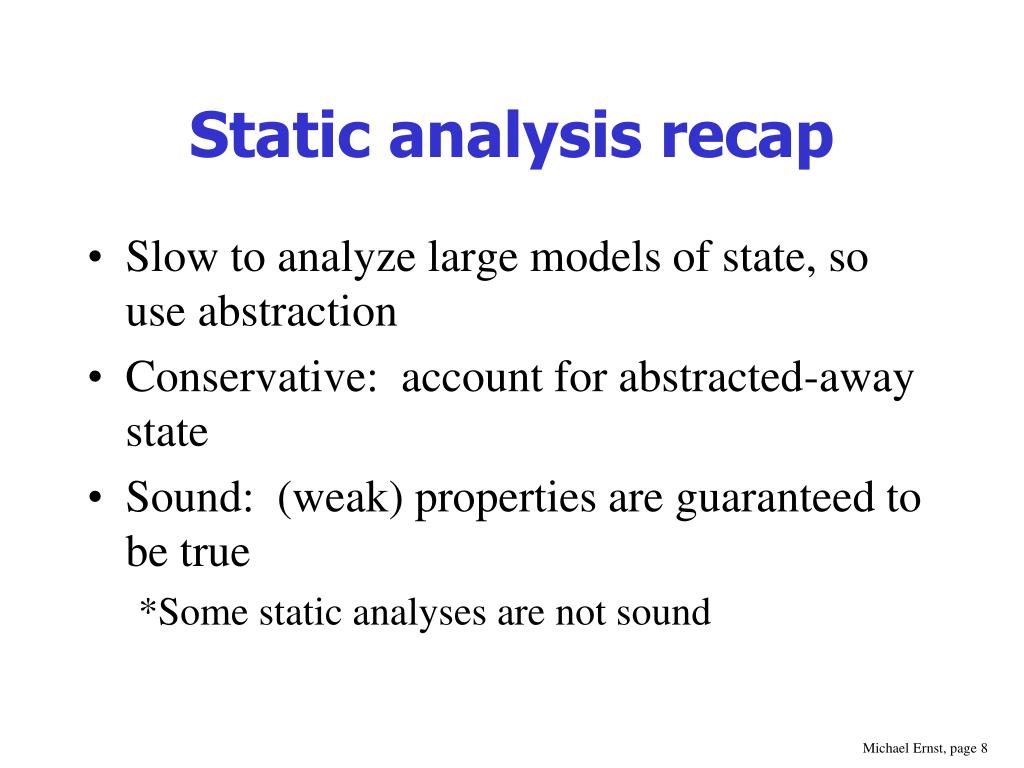 Static analysis recap

• Slow to analyze large models of state, so use abstraction
• Conservative: account for abstracted-away state
• Sound: (weak) properties are guaranteed to be true
*Some static analyses are not sound

Michael Ernst, page 8